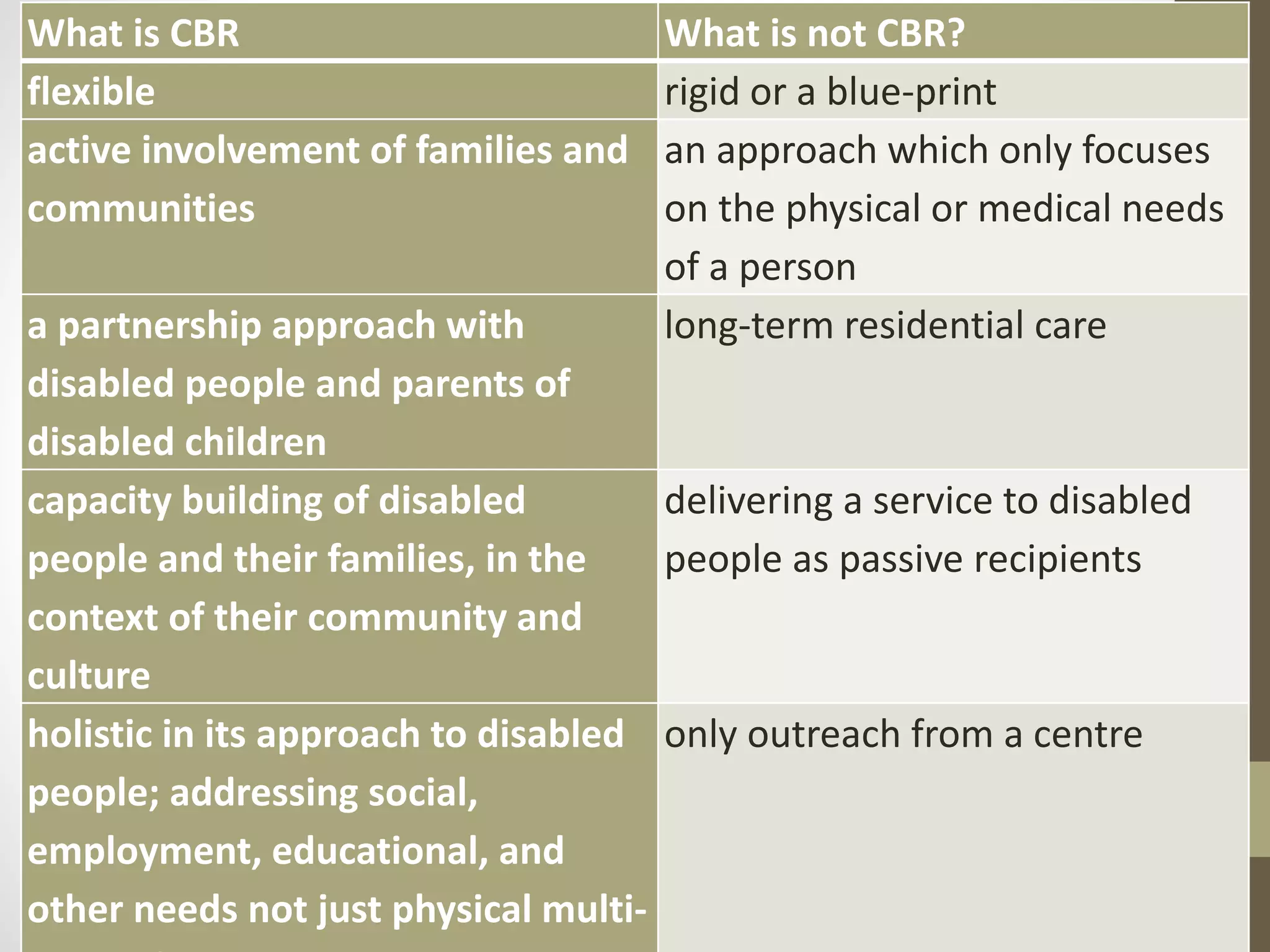 | What is CBR | What is not CBR? |
|---|---|
| flexible | rigid or a blue-print |
| active involvement of families and communities | an approach which only focuses on the physical or medical needs of a person |
| a partnership approach with disabled people and parents of disabled children | long-term residential care |
| capacity building of disabled people and their families, in the context of their community and culture | delivering a service to disabled people as passive recipients |
| holistic in its approach to disabled people; addressing social, employment, educational, and other needs not just physical multi- | only outreach from a centre |